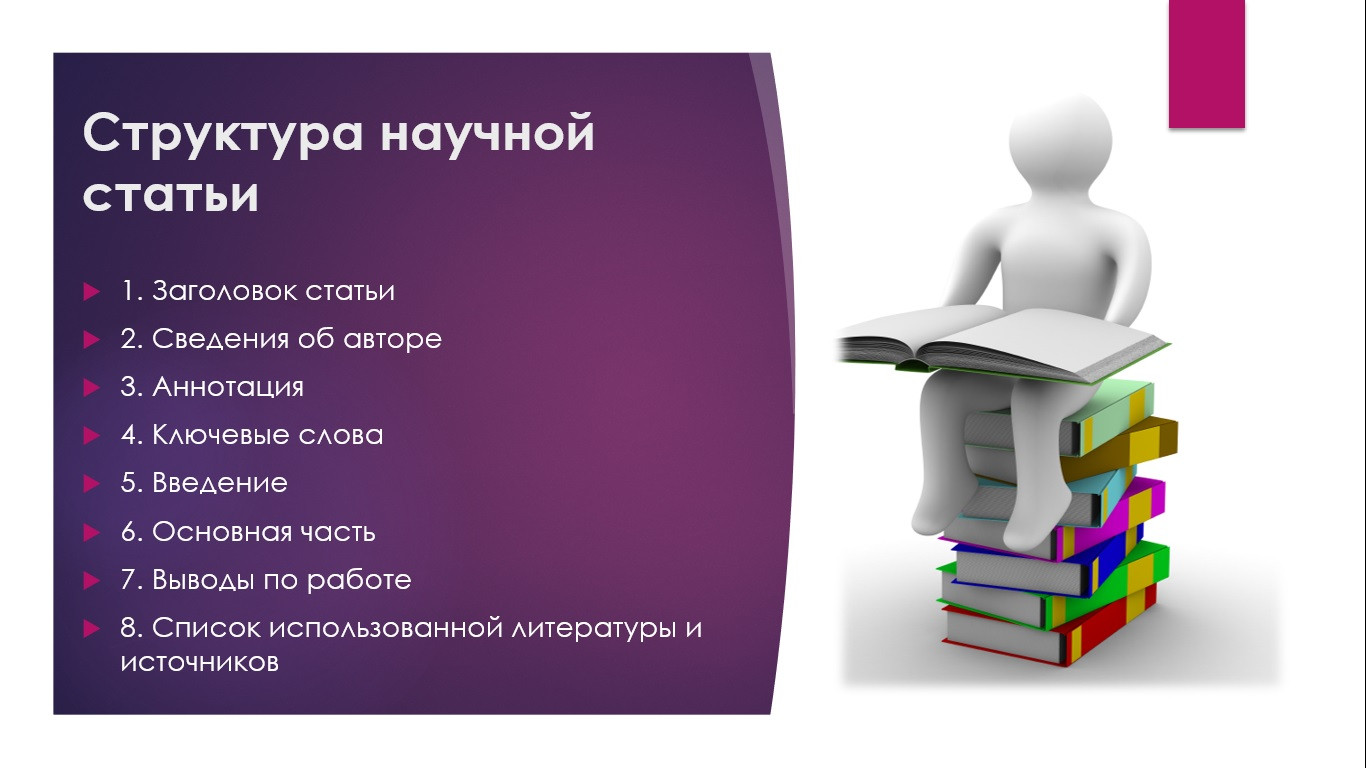 Структура научной статьи

1. Заголовок статьи
2. Сведения об авторе
3. Аннотация
4. Ключевые слова
5. Введение
6. Основная часть
7. Выводы по работе
8. Список использованной литературы и источников